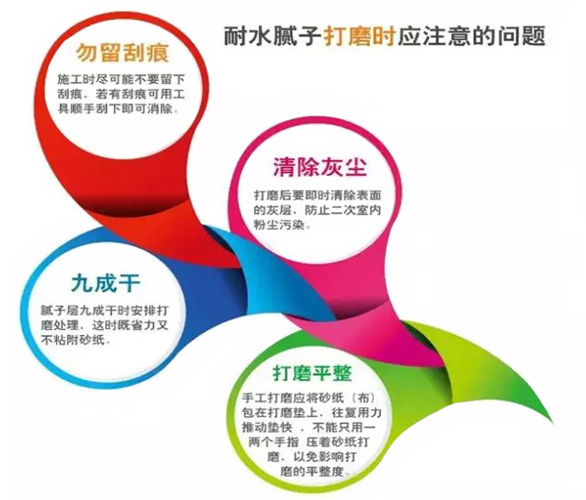 耐水腻子打磨时应注意的问题

勿留刮痕

施工时尽可能不要留下刮痕，若有刮痕可用工具顺手刮下即可消除。

清除灰尘

打磨后要即时清除表面的灰层，防止二次室内粉尘污染。

九成干

腻子层九成干时安排打磨处理，这时既省力又不粘附砂纸。

打磨平整

手工打磨应将砂纸（布）包在打磨垫上，往复用力推动垫快，不能只用一两个手指 压着砂纸打磨，以免影响打磨的平整度。